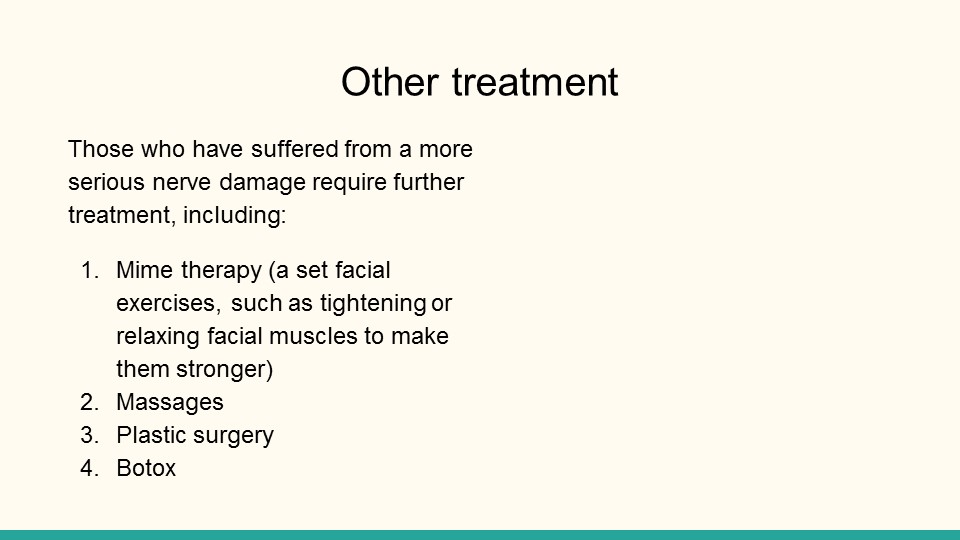 Other treatment

Those who have suffered from a more serious nerve damage require further treatment, including:

1. Mime therapy (a set facial exercises, such as tightening or relaxing facial muscles to make them stronger)
2. Massages
3. Plastic surgery
4. Botox